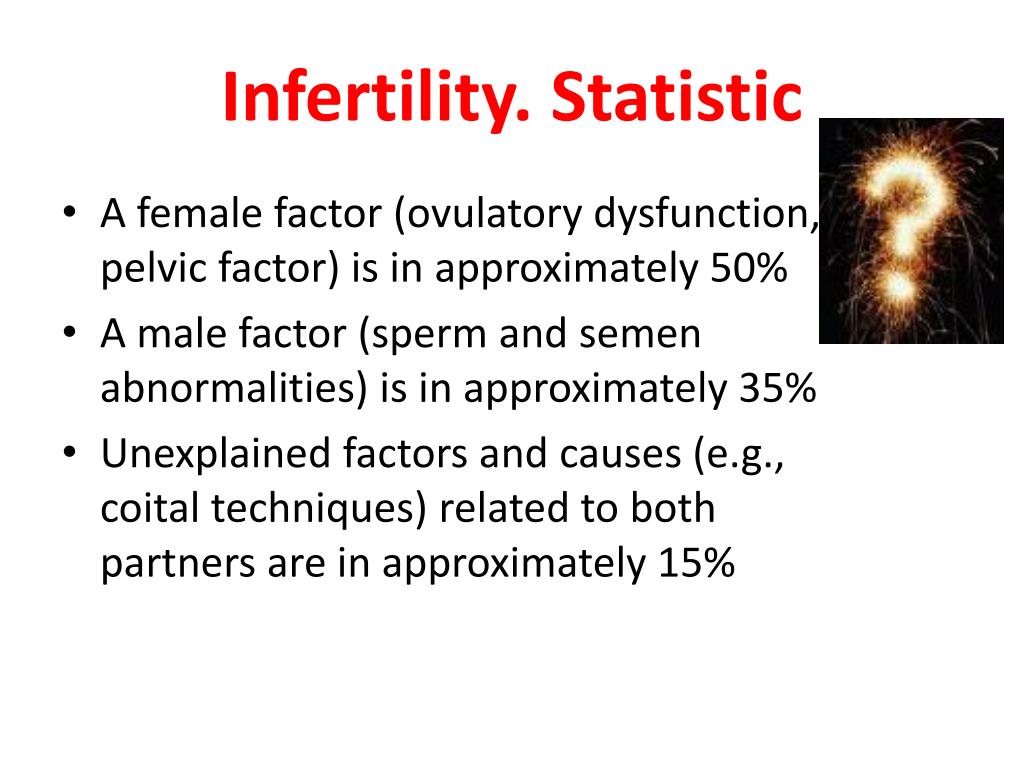 Infertility. Statistic

• A female factor (ovulatory dysfunction, pelvic factor) is in approximately 50%
• A male factor (sperm and semen abnormalities) is in approximately 35%
• Unexplained factors and causes (e.g., coital techniques) related to both partners are in approximately 15%